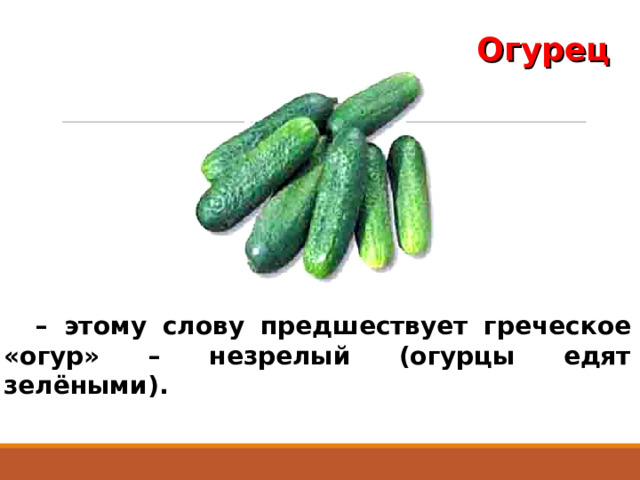 Огурец

– этому слову предшествует греческое «огур» – незрелый (огурцы едят зелёными).